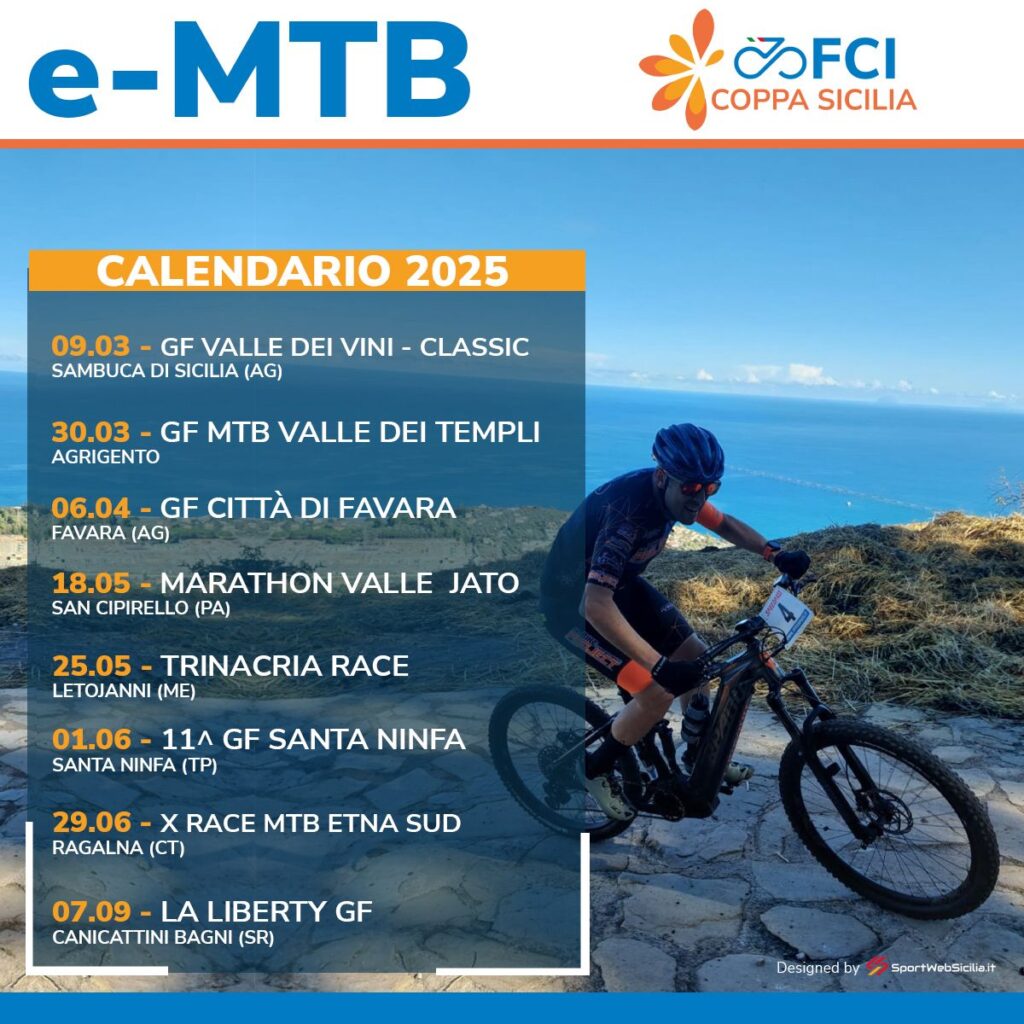 e-MTB

FCI
COPPA SICILIA

CALENDARIO 2025

09.03 - GF VALLE DEI VINI - CLASSIC
SAMBUCA DI SICILIA (AG)

30.03 - GF MTB VALLE DEI TEMPLI
AGRIGENTO

06.04 - GF CITTÀ DI FAVARA
FAVARA (AG)

18.05 - MARATHON VALLE JATO
SAN CIPIRELLO (PA)

25.05 - TRINACRIA RACE
LETOJANNI (ME)

01.06 - 11^ GF SANTA NINFA
SANTA NINFA (TP)

29.06 - X RACE MTB ETNA SUD
RAGALNA (CT)

07.09 - LA LIBERTY GF
CANICATTINI BAGNI (SR)

4

Designed by SportWebSicilia.it